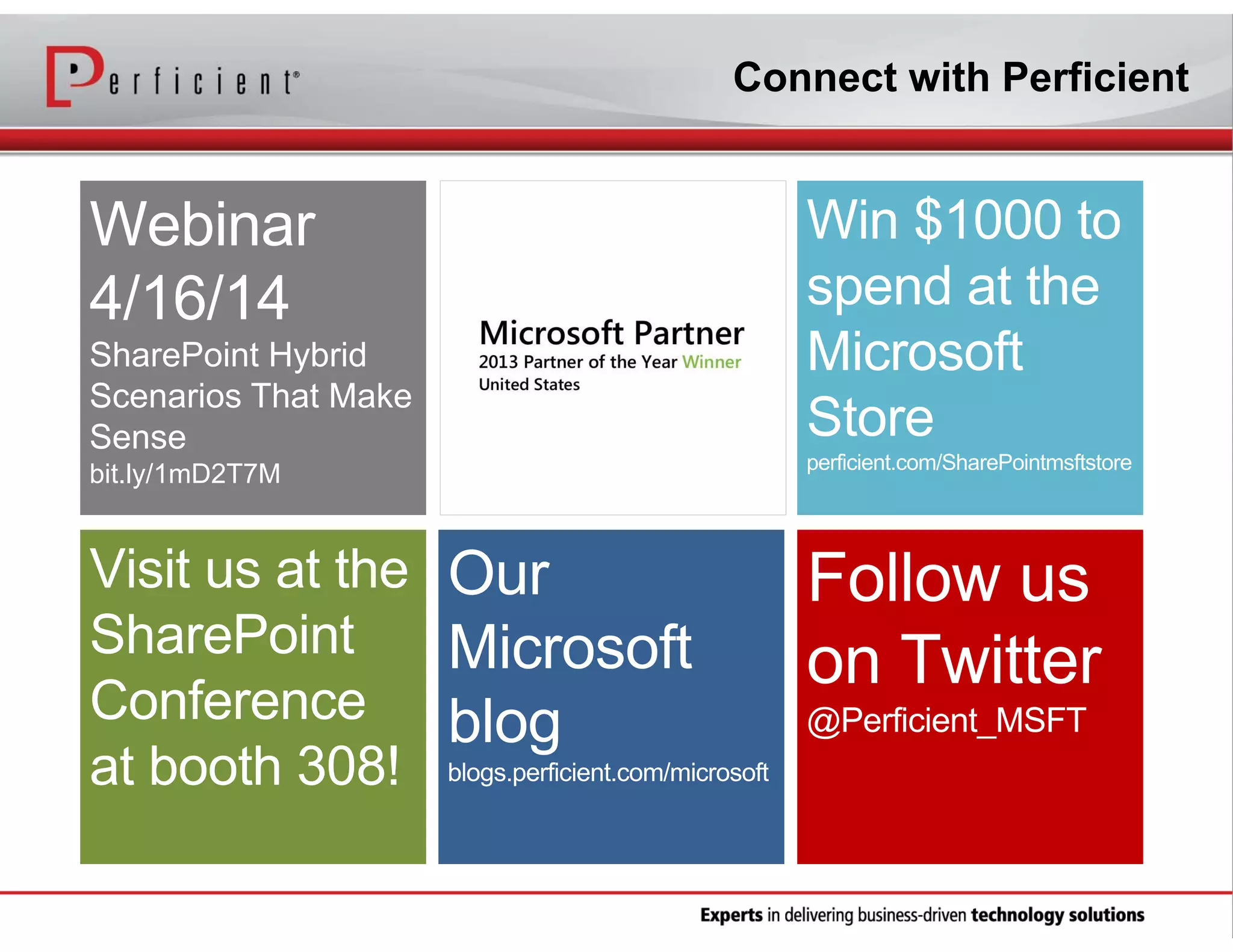 Perficient®

Connect with Perficient

Webinar 4/16/14
SharePoint Hybrid Scenarios That Make Sense
bit.ly/1mD2T7M

Microsoft Partner
2013 Partner of the Year Winner
United States

Win $1000 to spend at the Microsoft Store
perficient.com/SharePointmsftstore

Visit us at the SharePoint Conference at booth 308!

Our Microsoft blog
blogs.perficient.com/microsoft

Follow us on Twitter
@Perficient_MSFT

Experts in delivering business-driven technology solutions